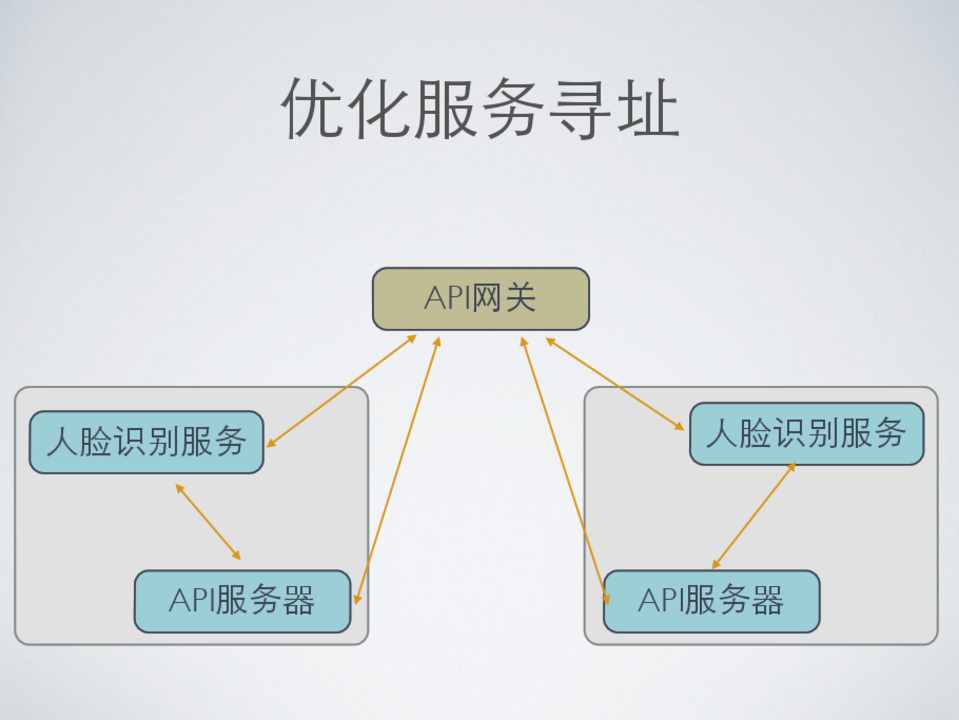 优化服务寻址

API网关

人脸识别服务

API服务器

人脸识别服务

API服务器